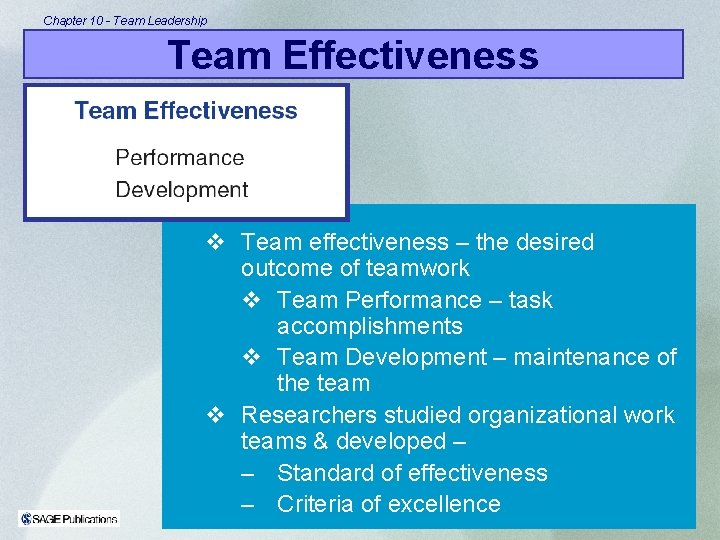 Chapter 10 - Team Leadership

Team Effectiveness

Team Effectiveness

Performance

Development

❖ Team effectiveness – the desired outcome of teamwork

❖ Team Performance – task accomplishments

❖ Team Development – maintenance of the team

❖ Researchers studied organizational work teams & developed –

– Standard of effectiveness

– Criteria of excellence

SAGE Publications